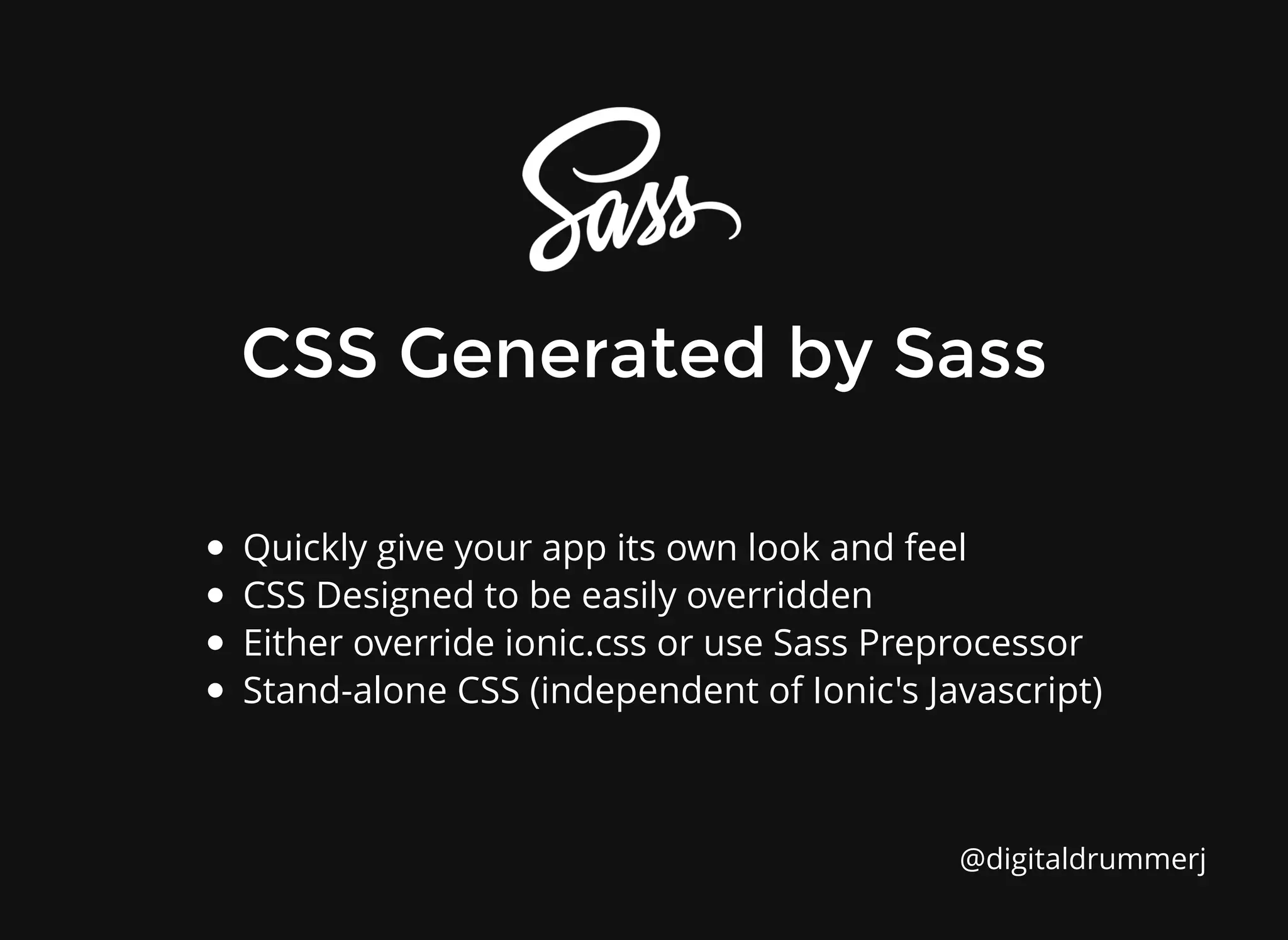 Sass

CSS Generated by Sass

- Quickly give your app its own look and feel
- CSS Designed to be easily overridden
- Either override ionic.css or use Sass Preprocessor
- Stand-alone CSS (independent of Ionic's Javascript)

@digitaldrummerj